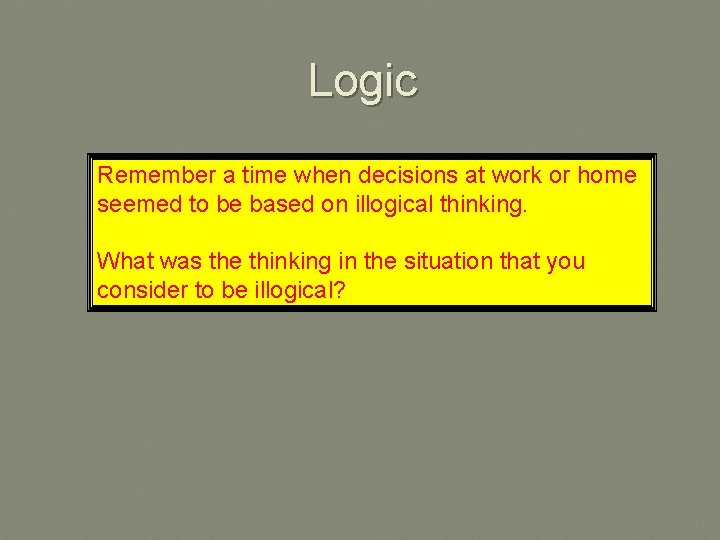 Logic

Remember a time when decisions at work or home seemed to be based on illogical thinking.

What was the thinking in the situation that you consider to be illogical?